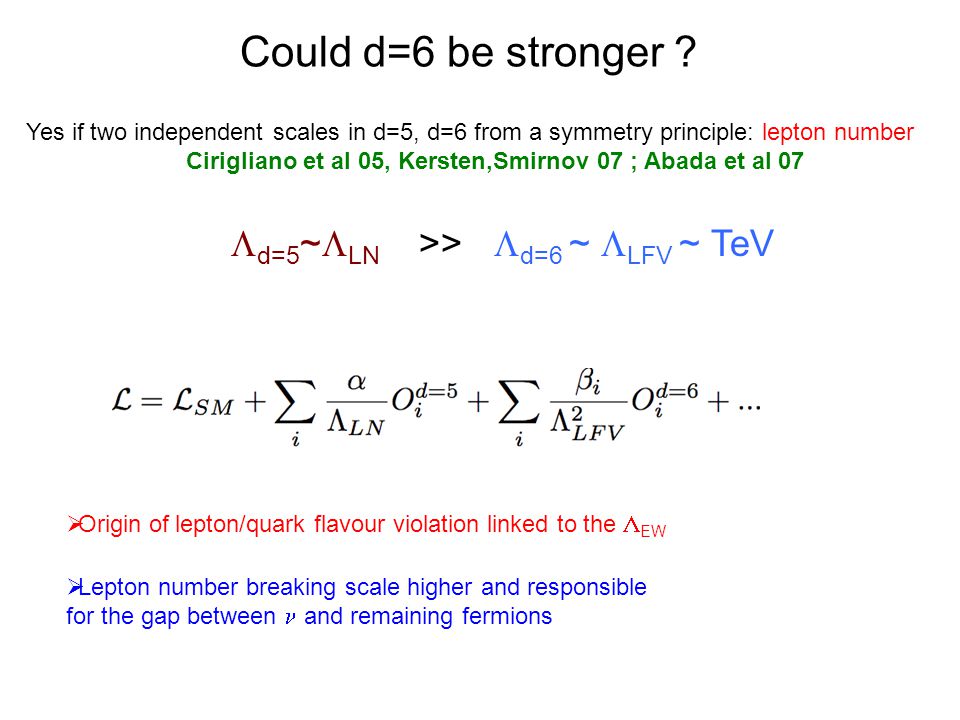 Could d=6 be stronger ?

Yes if two independent scales in d=5, d=6 from a symmetry principle: lepton number
Cirigliano et al 05, Kersten,Smirnov 07 ; Abada et al 07

$\Lambda_{d=5} \sim \Lambda_{LN}$ >> $\Lambda_{d=6} \sim \Lambda_{LFV} \sim$ TeV

$\mathcal{L} = \mathcal{L}_{SM} + \sum_i \frac{\alpha}{\Lambda_{LN}} O_i^{d=5} + \sum_i \frac{\beta_i}{\Lambda_{LFV}^2} O_i^{d=6} + ...$

➢Origin of lepton/quark flavour violation linked to the $\Lambda_{EW}$

➢Lepton number breaking scale higher and responsible for the gap between $\nu$ and remaining fermions